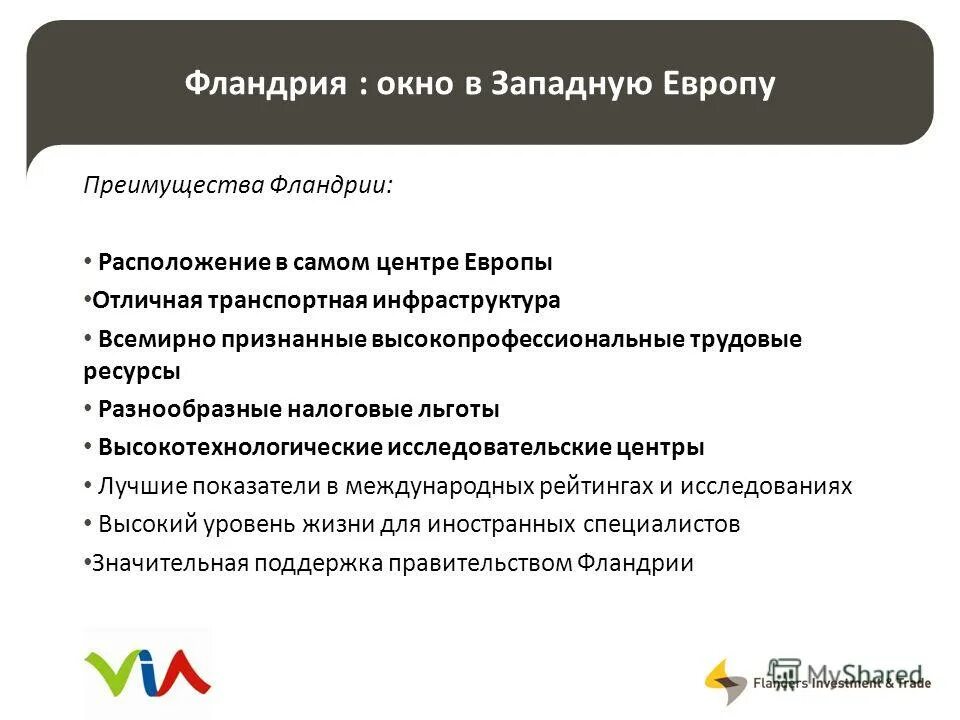 Фландрия : окно в Западную Европу

Преимущества Фландрии:

• Расположение в самом центре Европы
•Отличная транспортная инфраструктура
• Всемирно признанные высокопрофессиональные трудовые ресурсы
• Разнообразные налоговые льготы
• Высокотехнологические исследовательские центры
• Лучшие показатели в международных рейтингах и исследованиях
• Высокий уровень жизни для иностранных специалистов
•Значительная поддержка правительством Фландрии

VIA

MyShared
Flanders Investment & Trade